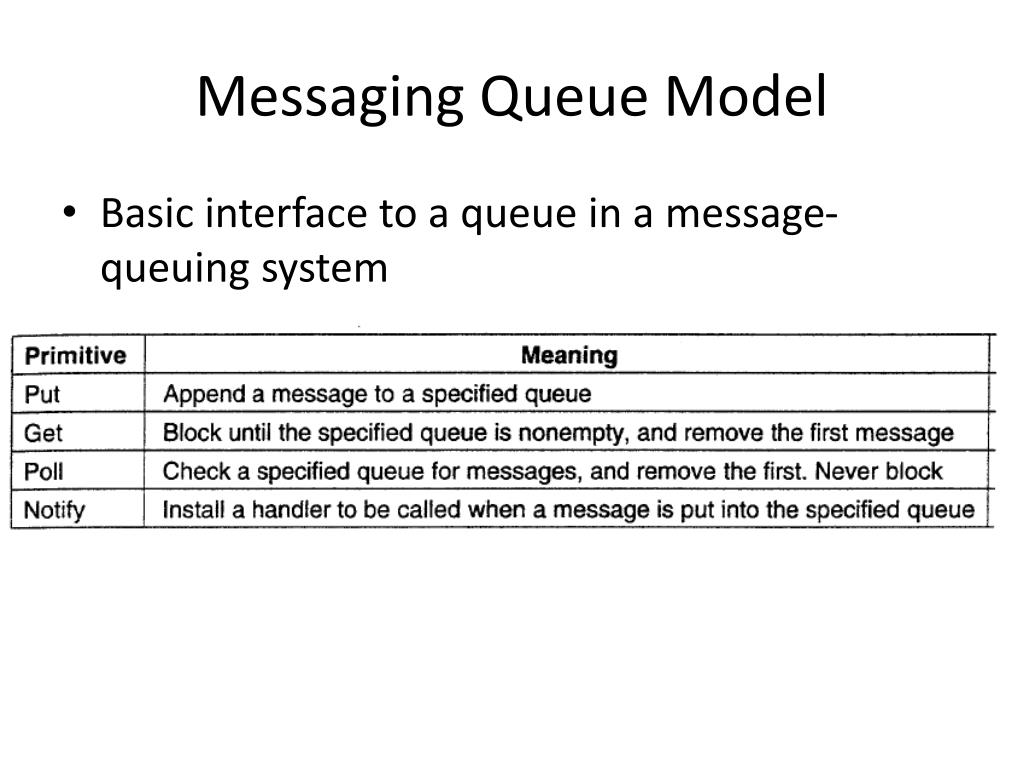 Messaging Queue Model

• Basic interface to a queue in a message-queuing system

| Primitive | Meaning |
|---|---|
| Put | Append a message to a specified queue |
| Get | Block until the specified queue is nonempty, and remove the first message |
| Poll | Check a specified queue for messages, and remove the first. Never block |
| Notify | Install a handler to be called when a message is put into the specified queue |